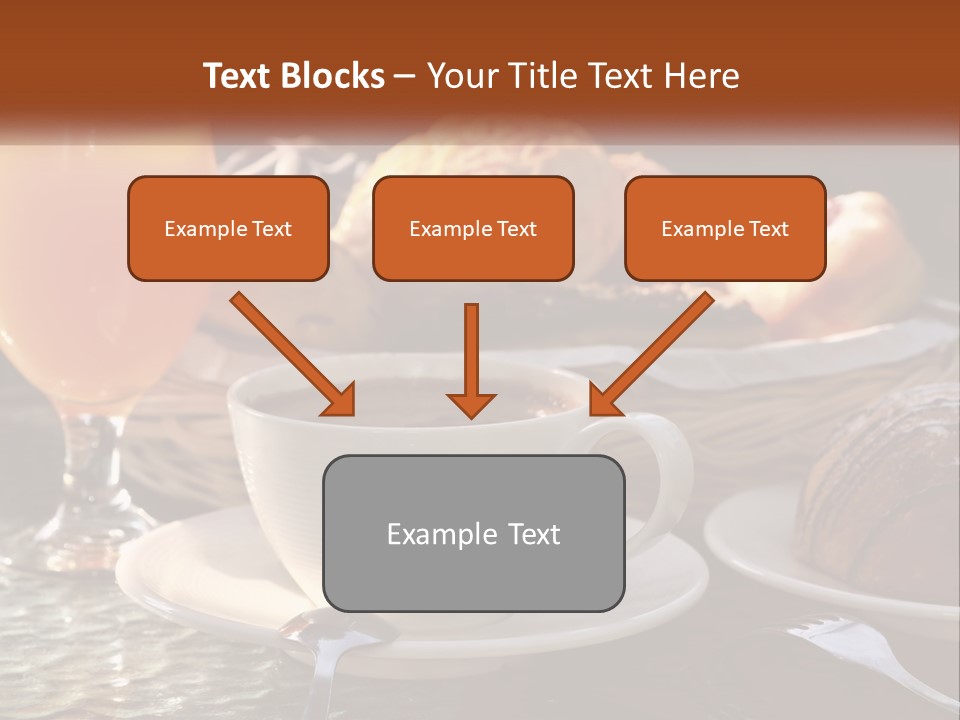 Text Blocks – Your Title Text Here

Example Text

Example Text

Example Text

Example Text